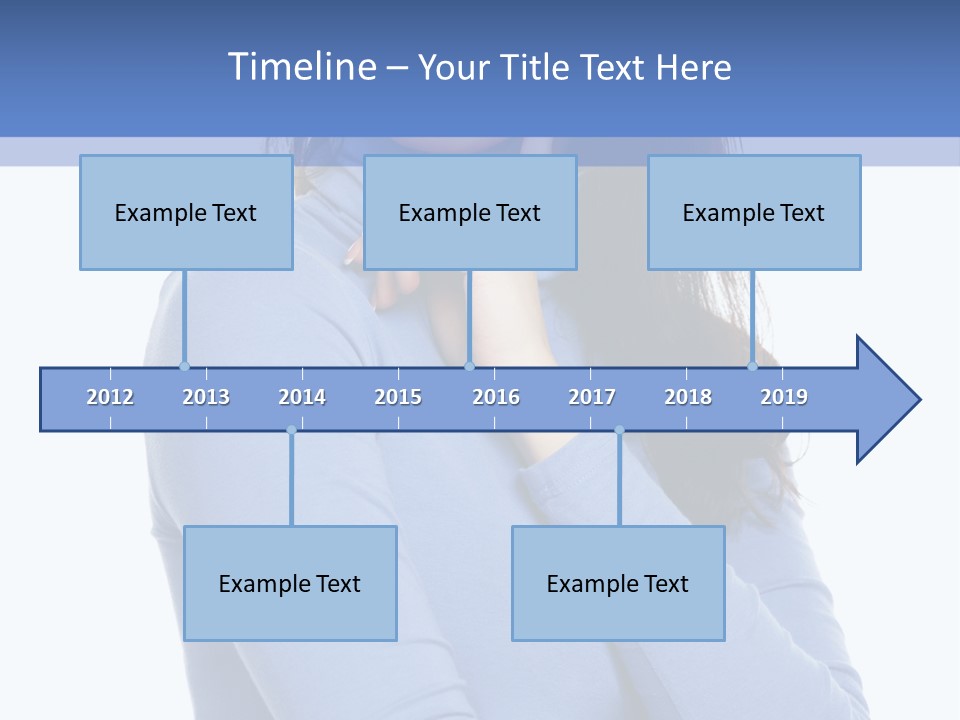 Timeline – Your Title Text Here

Example Text

Example Text

Example Text

2012 2013 2014 2015 2016 2017 2018 2019

Example Text

Example Text